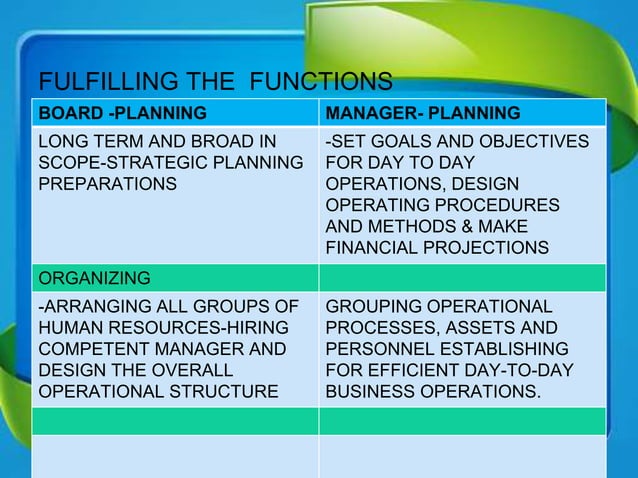 FULFILLING THE FUNCTIONS

| BOARD -PLANNING | MANAGER- PLANNING |
|---|---|
| LONG TERM AND BROAD IN SCOPE-STRATEGIC PLANNING PREPARATIONS | -SET GOALS AND OBJECTIVES FOR DAY TO DAY OPERATIONS, DESIGN OPERATING PROCEDURES AND METHODS & MAKE FINANCIAL PROJECTIONS |
| ORGANIZING | |
| -ARRANGING ALL GROUPS OF HUMAN RESOURCES-HIRING COMPETENT MANAGER AND DESIGN THE OVERALL OPERATIONAL STRUCTURE | GROUPING OPERATIONAL PROCESSES, ASSETS AND PERSONNEL ESTABLISHING FOR EFFICIENT DAY-TO-DAY BUSINESS OPERATIONS. |
| | |
| | |